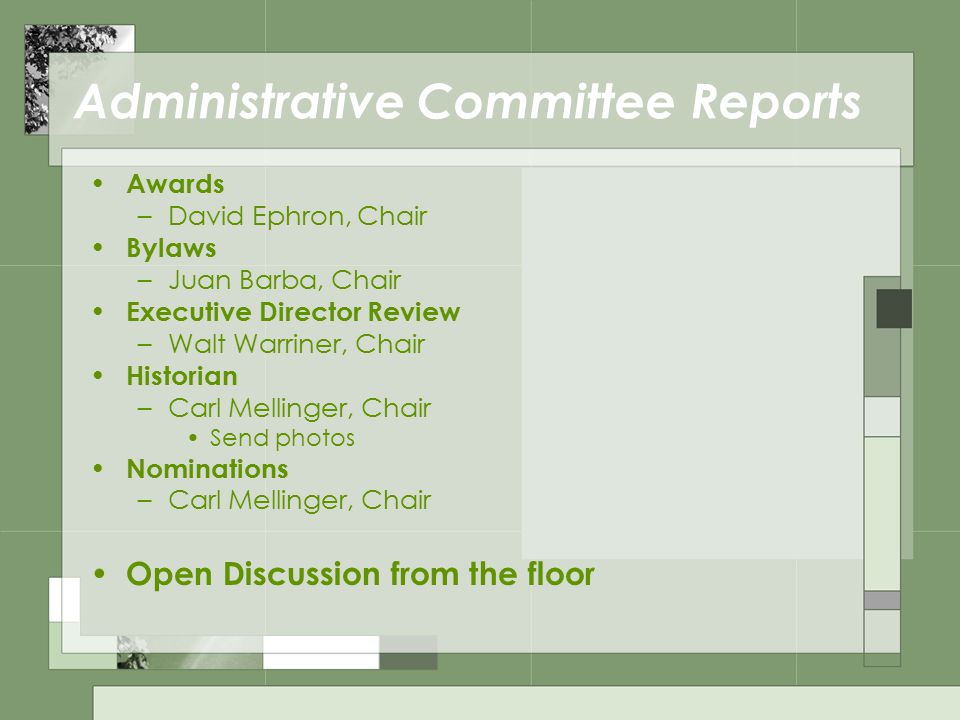 Administrative Committee Reports

• Awards
– David Ephron, Chair
• Bylaws
– Juan Barba, Chair
• Executive Director Review
– Walt Warriner, Chair
• Historian
– Carl Mellinger, Chair
• Send photos
• Nominations
– Carl Mellinger, Chair

• Open Discussion from the floor